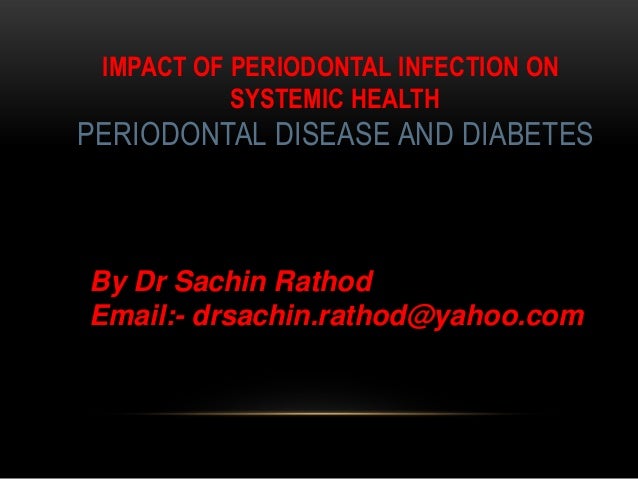 IMPACT OF PERIODONTAL INFECTION ON SYSTEMIC HEALTH
PERIODONTAL DISEASE AND DIABETES

By Dr Sachin Rathod
Email:- drsachin.rathod@yahoo.com